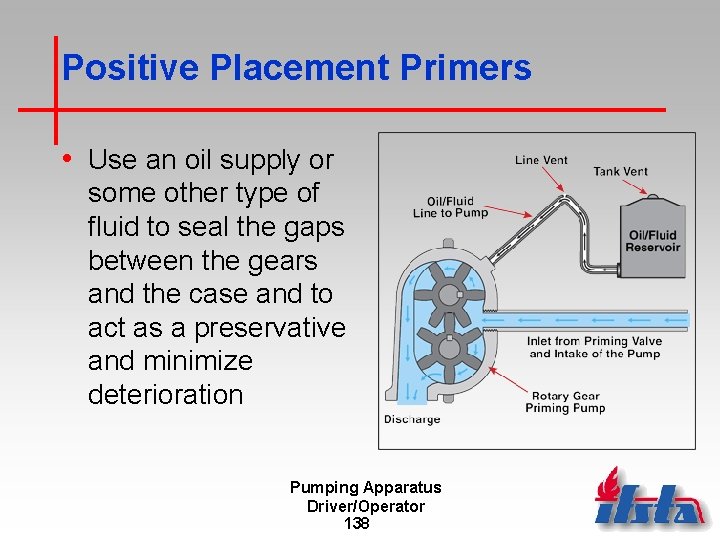 Positive Placement Primers

• Use an oil supply or some other type of fluid to seal the gaps between the gears and the case and to act as a preservative and minimize deterioration

Line Vent
Tank Vent
Oil/Fluid Line to Pump
Oil/Fluid Reservoir
Inlet from Priming Valve and Intake of the Pump
Rotary Gear Priming Pump
Discharge

Pumping Apparatus Driver/Operator
138

ifsta